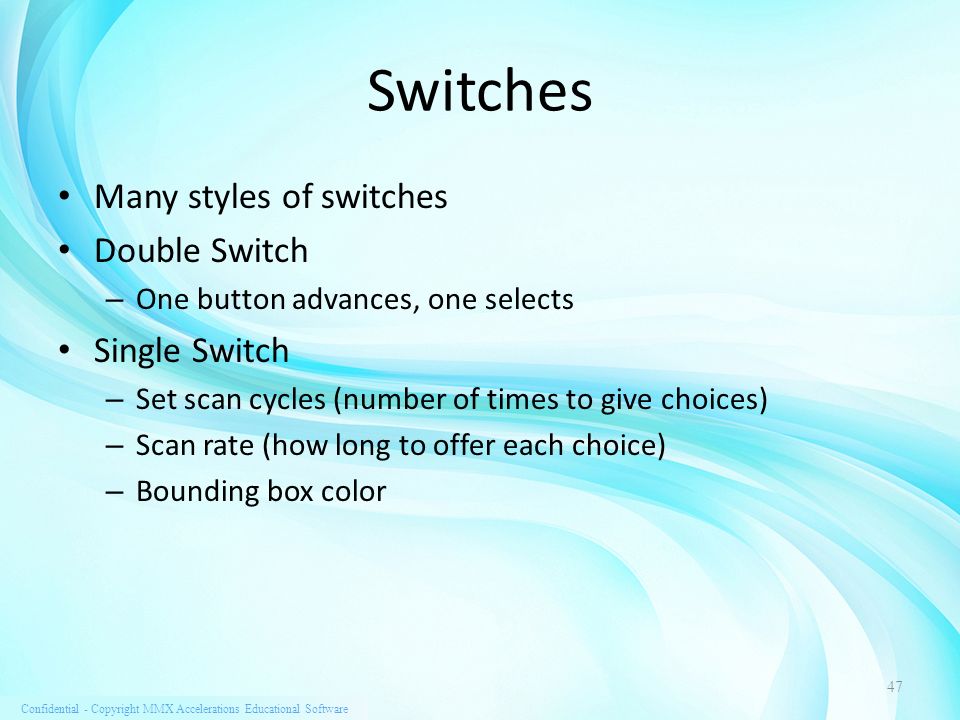 Switches

• Many styles of switches
• Double Switch
– One button advances, one selects
• Single Switch
– Set scan cycles (number of times to give choices)
– Scan rate (how long to offer each choice)
– Bounding box color

47

Confidential - Copyright MMX Accelerations Educational Software